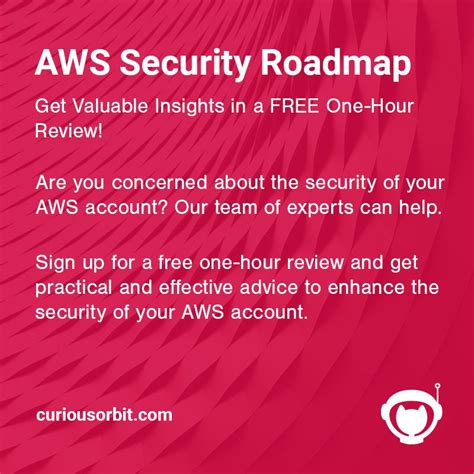 AWS Security Roadmap

Get Valuable Insights in a FREE One-Hour Review!

Are you concerned about the security of your AWS account? Our team of experts can help.

Sign up for a free one-hour review and get practical and effective advice to enhance the security of your AWS account.

curiousorbit.com